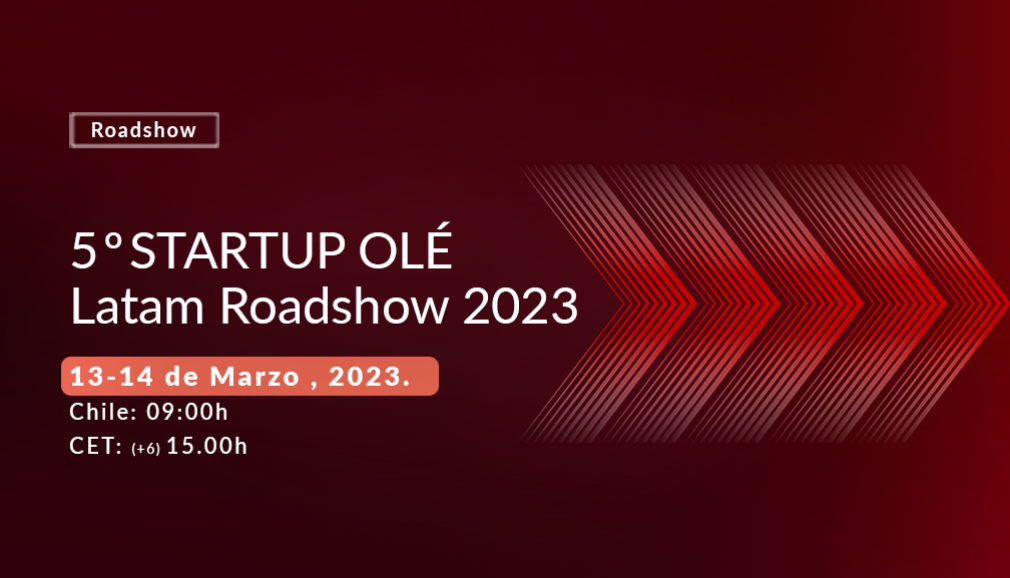 Roadshow

5º STARTUP OLÉ
Latam Roadshow 2023

13-14 de Marzo , 2023.
Chile: 09:00h
CET: (+6) 15.00h